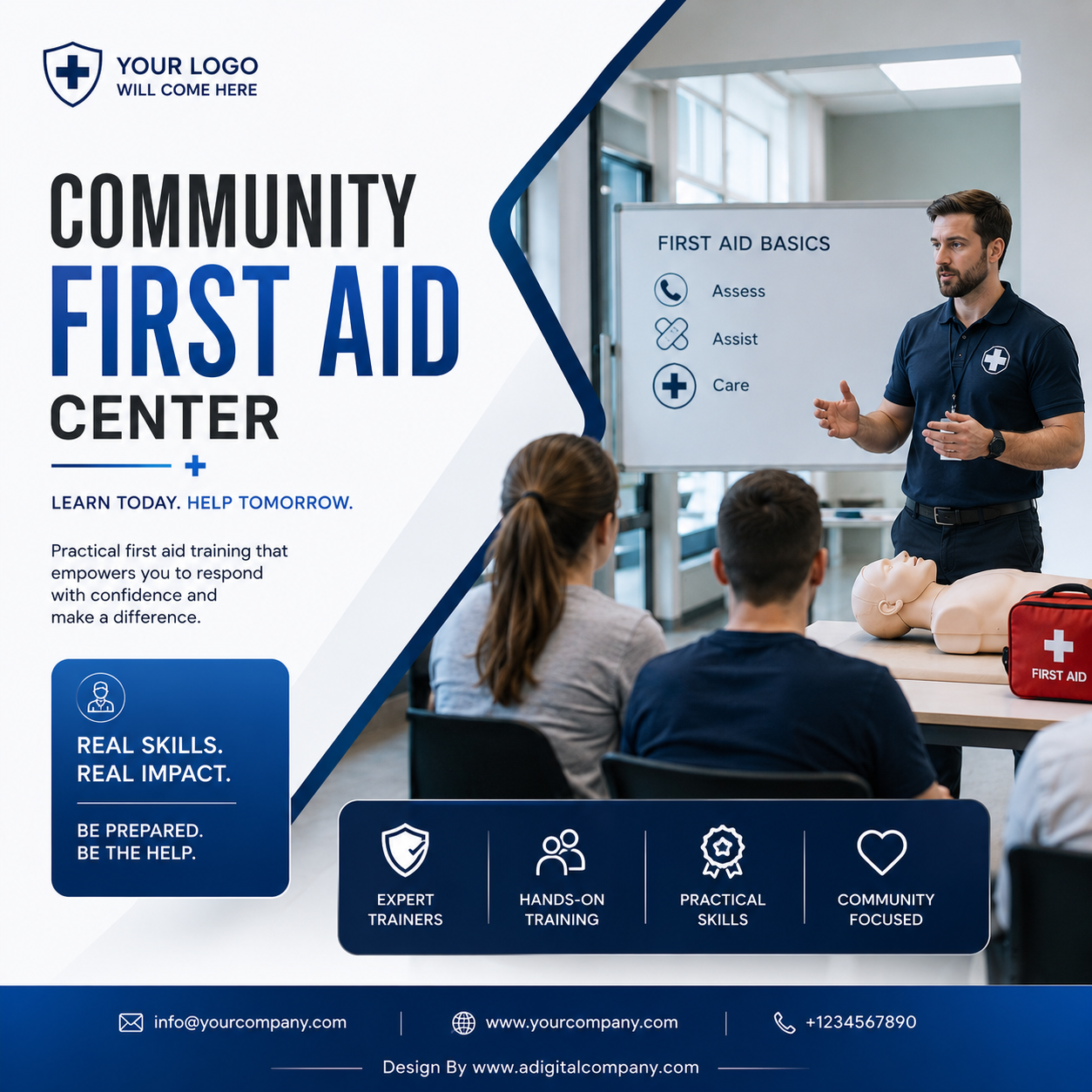 YOUR LOGO
WILL COME HERE

COMMUNITY
FIRST AID
CENTER

LEARN TODAY. HELP TOMORROW.

Practical first aid training that empowers you to respond with confidence and make a difference.

REAL SKILLS.
REAL IMPACT.

BE PREPARED.
BE THE HELP.

FIRST AID BASICS
Assess
Assist
Care

FIRST AID

EXPERT TRAINERS
HANDS-ON TRAINING
PRACTICAL SKILLS
COMMUNITY FOCUSED

info@yourcompany.com
www.yourcompany.com
+1234567890

Design By www.adigitalcompany.com